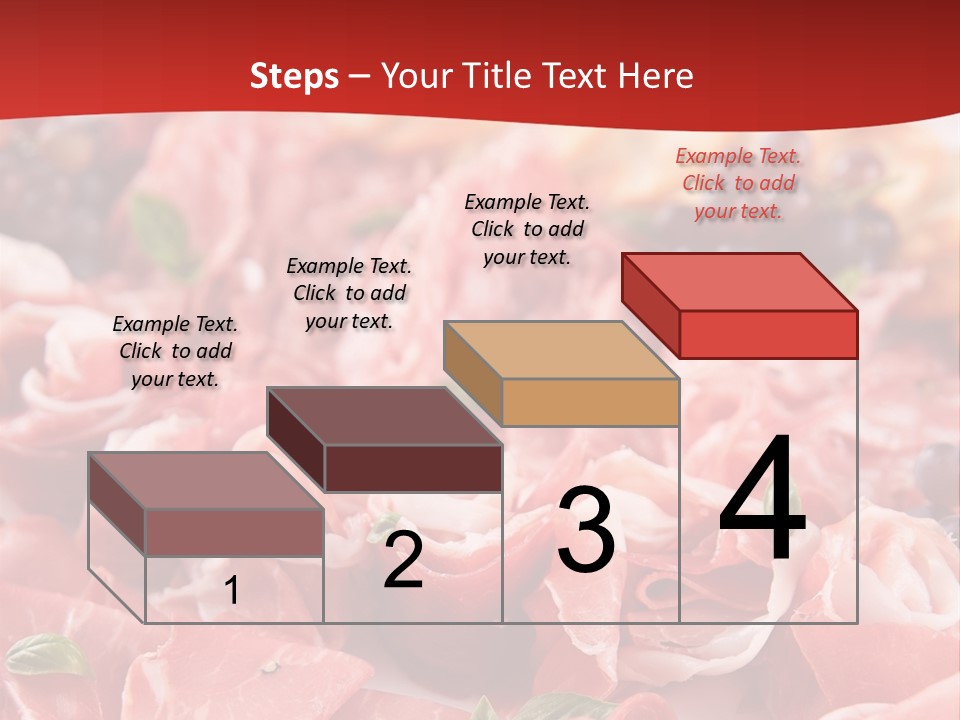 Steps – Your Title Text Here

Example Text. Click to add your text.

Example Text. Click to add your text.

Example Text. Click to add your text.

Example Text. Click to add your text.

1

2

3

4